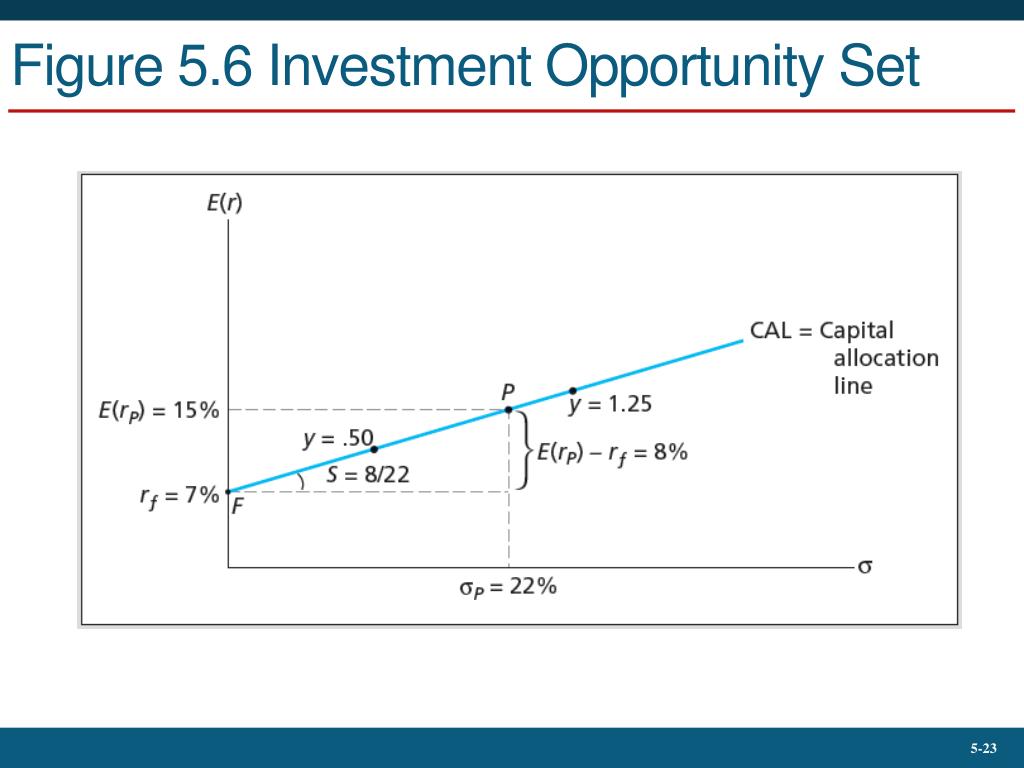 Figure 5.6 Investment Opportunity Set

$E(r)$

CAL = Capital allocation line

$P$

$y = 1.25$

$E(r_P) = 15\%$

$y = .50$

$E(r_P) - r_f = 8\%$

$S = 8/22$

$r_f = 7\%$

$F$

$\sigma$

$\sigma_P = 22\%$

5-23